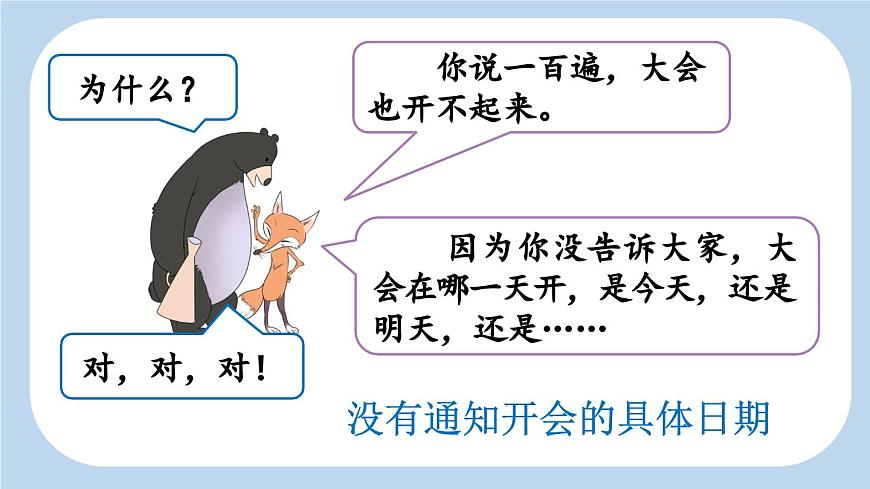 为什么？

你说一百遍，大会也开不起来。

因为你没告诉大家，大会在哪一天开，是今天，还是明天，还是……

对，对，对！

没有通知开会的具体日期